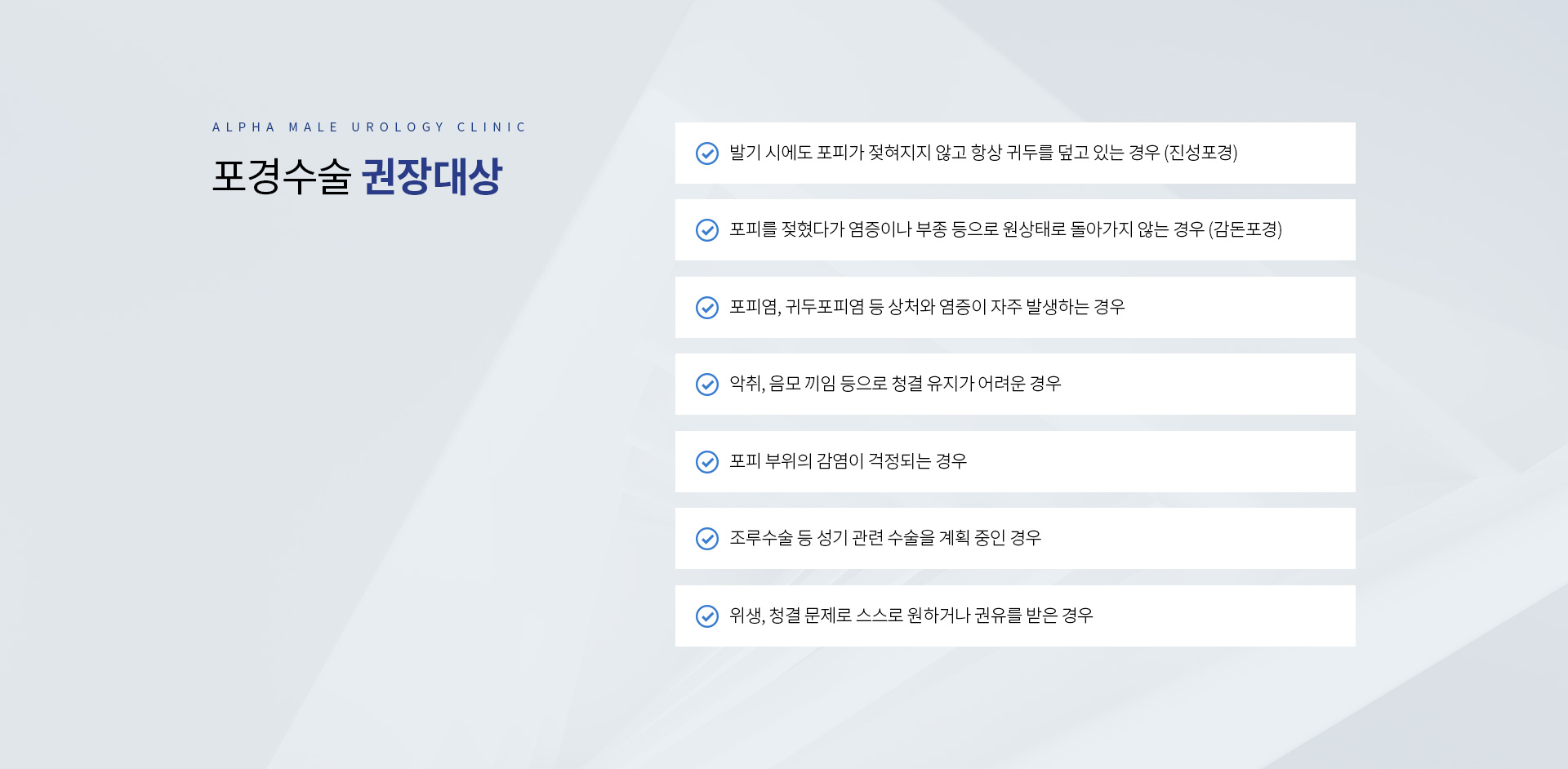 ALPHA MALE UROLOGY CLINIC

포경수술 권장대상

발기 시에도 포피가 젖혀지지 않고 항상 귀두를 덮고 있는 경우 (진성포경)

포피를 젖혔다가 염증이나 부종 등으로 원상태로 돌아가지 않는 경우 (감돈포경)

포피염, 귀두포피염 등 상처와 염증이 자주 발생하는 경우

악취, 음모 끼임 등으로 청결 유지가 어려운 경우

포피 부위의 감염이 걱정되는 경우

조루수술 등 성기 관련 수술을 계획 중인 경우

위생, 청결 문제로 스스로 원하거나 권유를 받은 경우